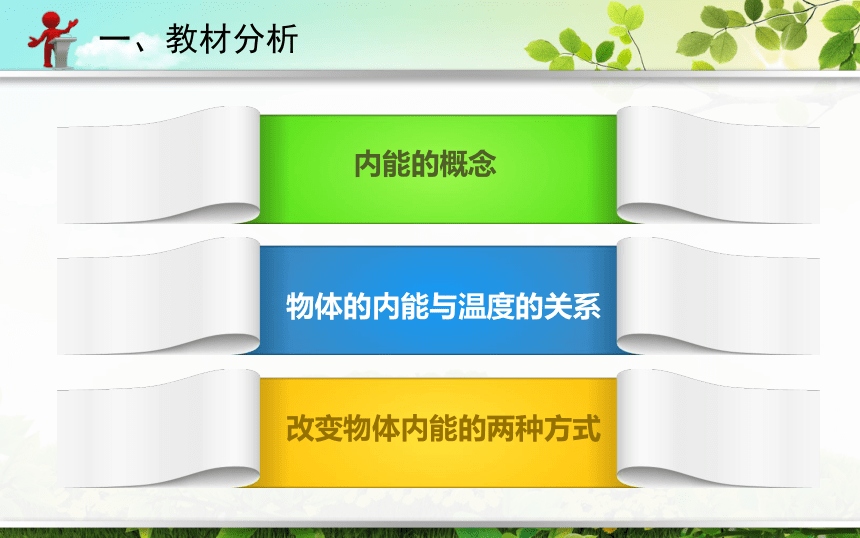 一、教材分析

内能的概念

物体的内能与温度的关系

改变物体内能的两种方式